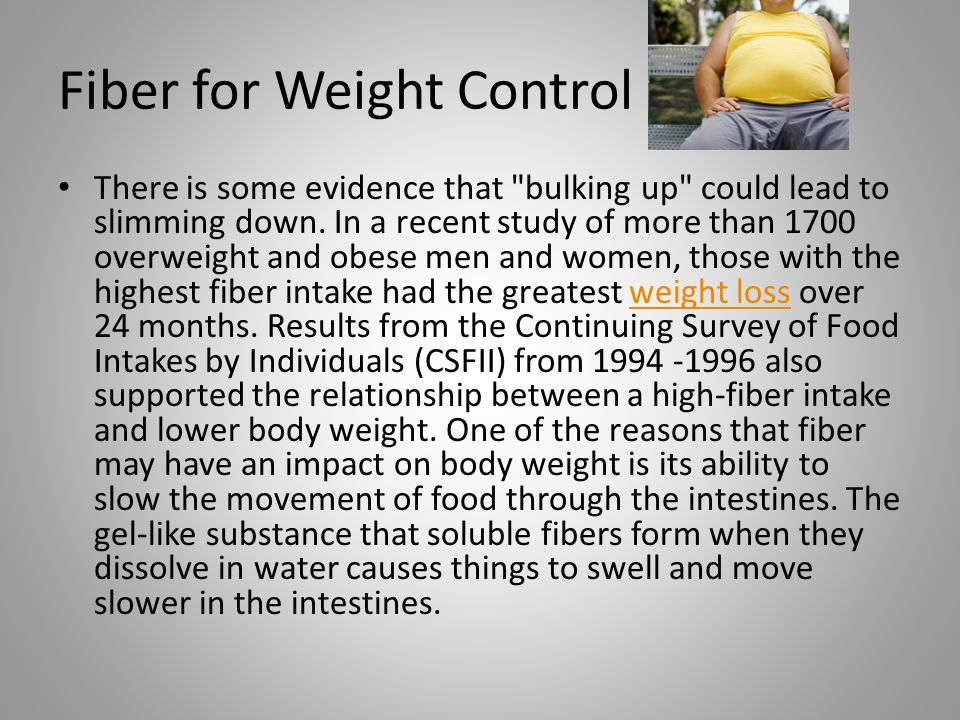 Fiber for Weight Control

• There is some evidence that "bulking up" could lead to slimming down. In a recent study of more than 1700 overweight and obese men and women, those with the highest fiber intake had the greatest weight loss over 24 months. Results from the Continuing Survey of Food Intakes by Individuals (CSFII) from 1994 -1996 also supported the relationship between a high-fiber intake and lower body weight. One of the reasons that fiber may have an impact on body weight is its ability to slow the movement of food through the intestines. The gel-like substance that soluble fibers form when they dissolve in water causes things to swell and move slower in the intestines.